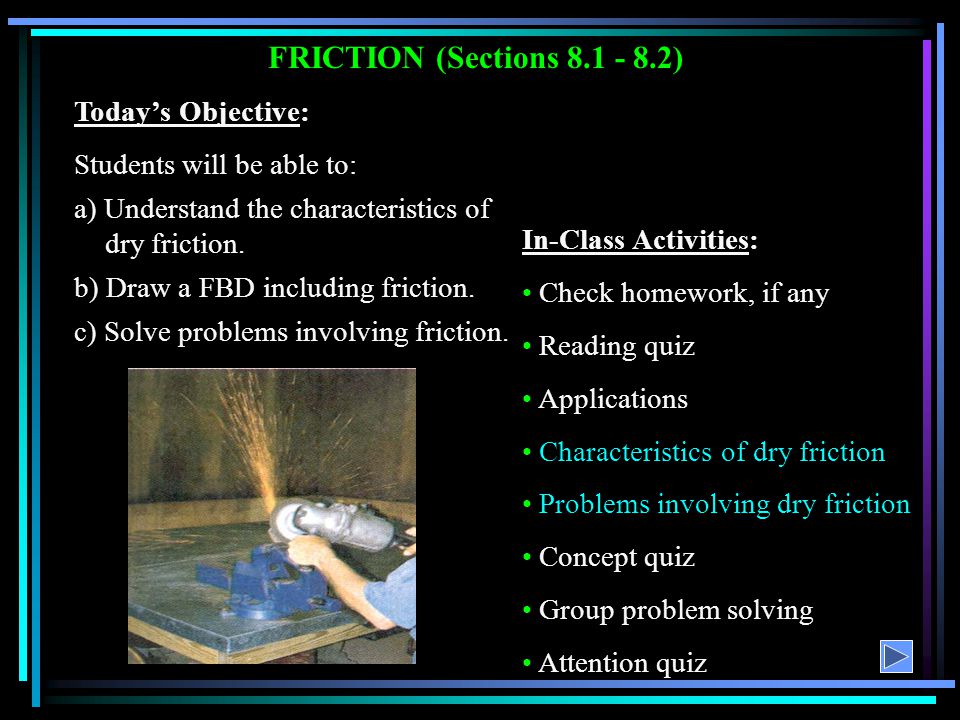 FRICTION (Sections 8.1 - 8.2)

Today's Objective:

Students will be able to:

a) Understand the characteristics of dry friction.

b) Draw a FBD including friction.

c) Solve problems involving friction.

In-Class Activities:

• Check homework, if any

• Reading quiz

• Applications

• Characteristics of dry friction

• Problems involving dry friction

• Concept quiz

• Group problem solving

• Attention quiz